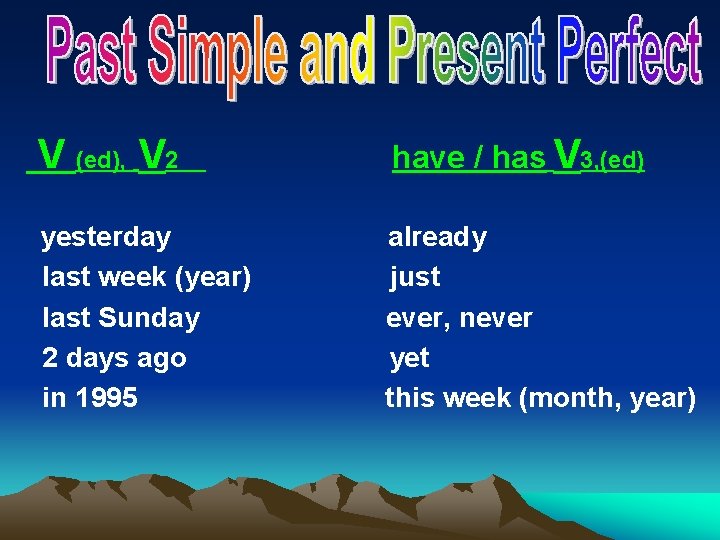 Past Simple and Present Perfect

V (ed), V2

yesterday
last week (year)
last Sunday
2 days ago
in 1995

have / has V3,(ed)

already
just
ever, never
yet
this week (month, year)